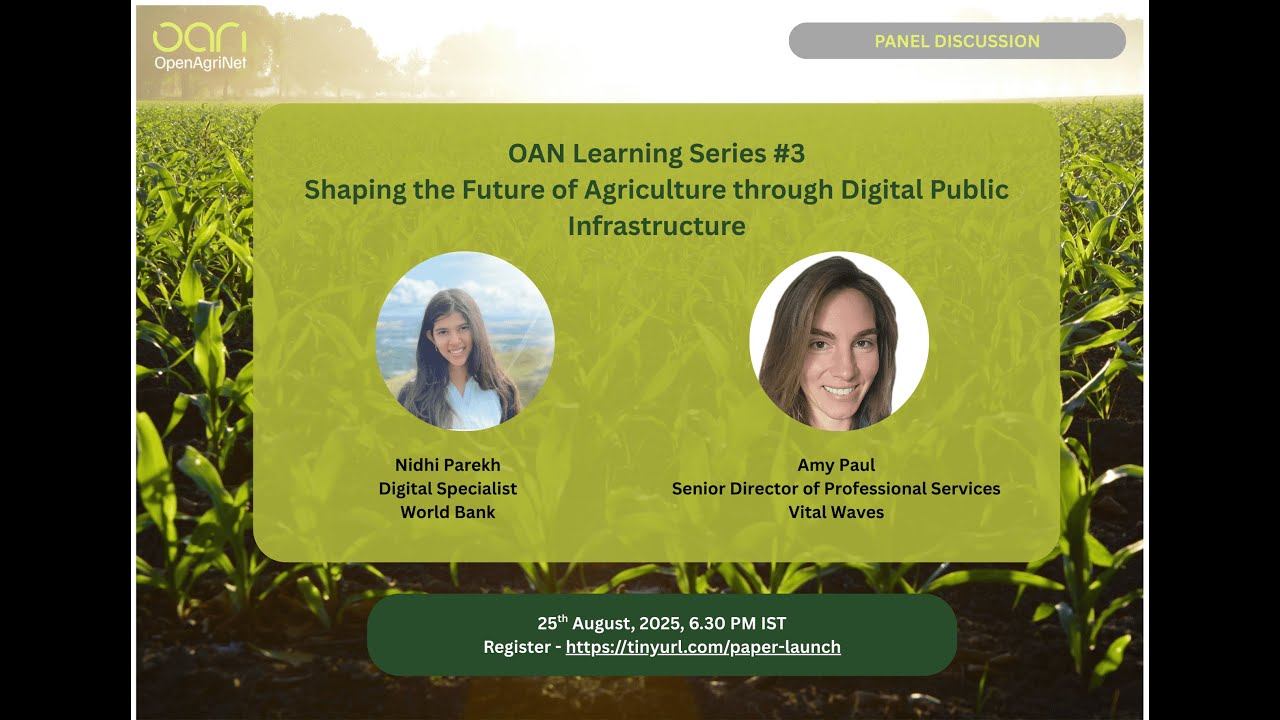 oan
OpenAgriNet

PANEL DISCUSSION

OAN Learning Series #3
Shaping the Future of Agriculture through Digital Public Infrastructure

Nidhi Parekh
Digital Specialist
World Bank

Amy Paul
Senior Director of Professional Services
Vital Waves

25$^{th}$ August, 2025, 6.30 PM IST
Register - https://tinyurl.com/paper-launch